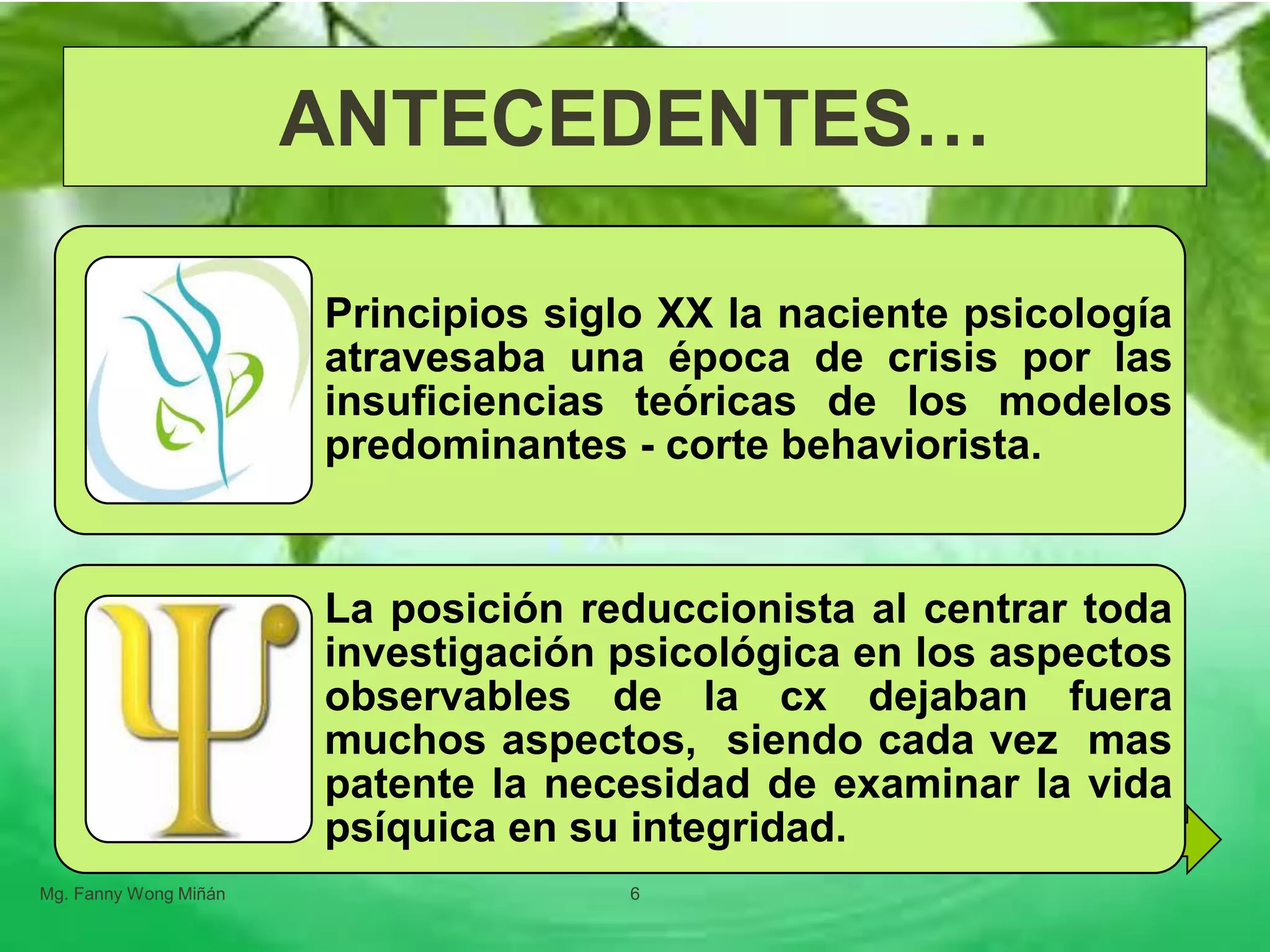 ANTECEDENTES…

Principios siglo XX la naciente psicología atravesaba una época de crisis por las insuficiencias teóricas de los modelos predominantes - corte behaviorista.

La posición reduccionista al centrar toda investigación psicológica en los aspectos observables de la cx dejaban fuera muchos aspectos, siendo cada vez mas patente la necesidad de examinar la vida psíquica en su integridad.

Mg. Fanny Wong Miñán

6